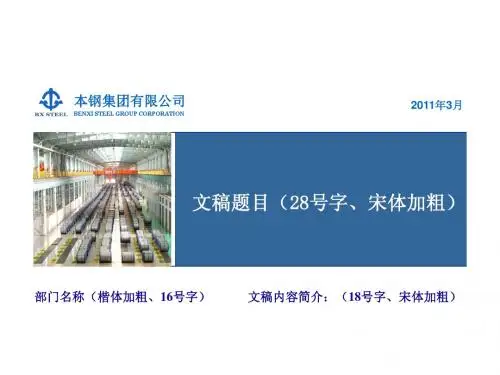 BX STEEL
本钢集团有限公司
BENXI STEEL GROUP CORPORATION

2011年3月

文稿题目（28号字、宋体加粗）

部门名称（楷体加粗、16号字）

文稿内容简介：（18号字、宋体加粗）